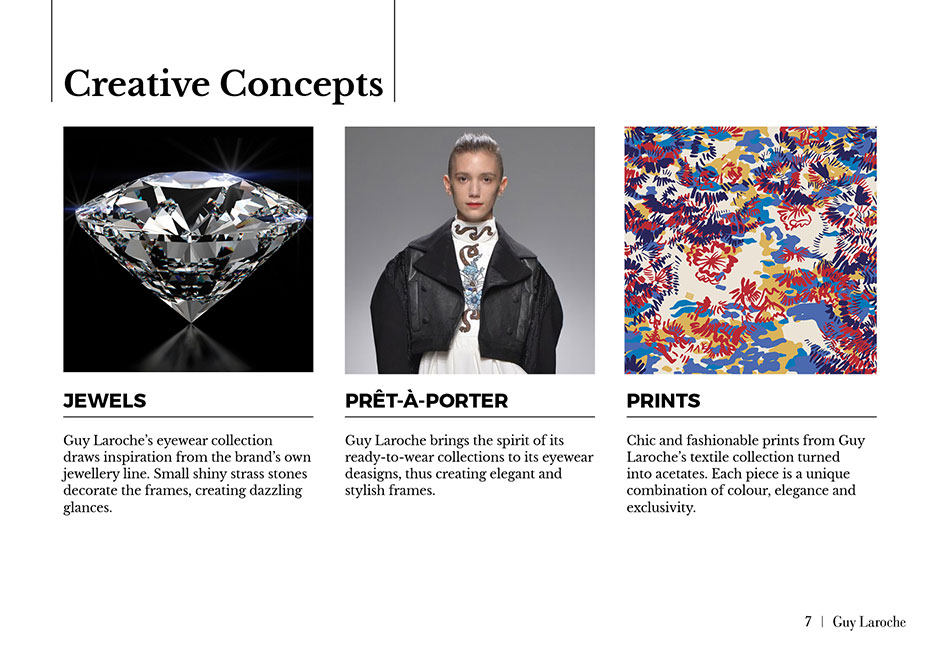 Creative Concepts

JEWELS

Guy Laroche's eyewear collection draws inspiration from the brand's own jewellery line. Small shiny strass stones decorate the frames, creating dazzling glances.

PRÊT-À-PORTER

Guy Laroche brings the spirit of its ready-to-wear collections to its eyewear deasigns, thus creating elegant and stylish frames.

PRINTS

Chic and fashionable prints from Guy Laroche's textile collection turned into acetates. Each piece is a unique combination of colour, elegance and exclusivity.

7 | Guy Laroche